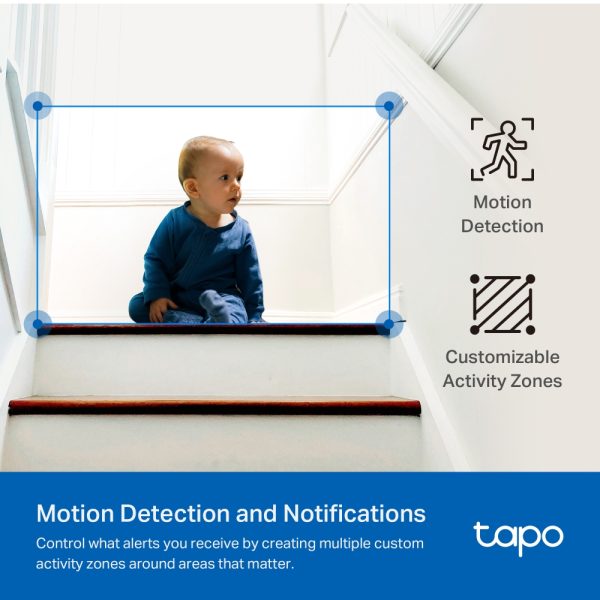 Motion Detection

Customizable Activity Zones

Motion Detection and Notifications

Control what alerts you receive by creating multiple custom activity zones around areas that matter.

tapo